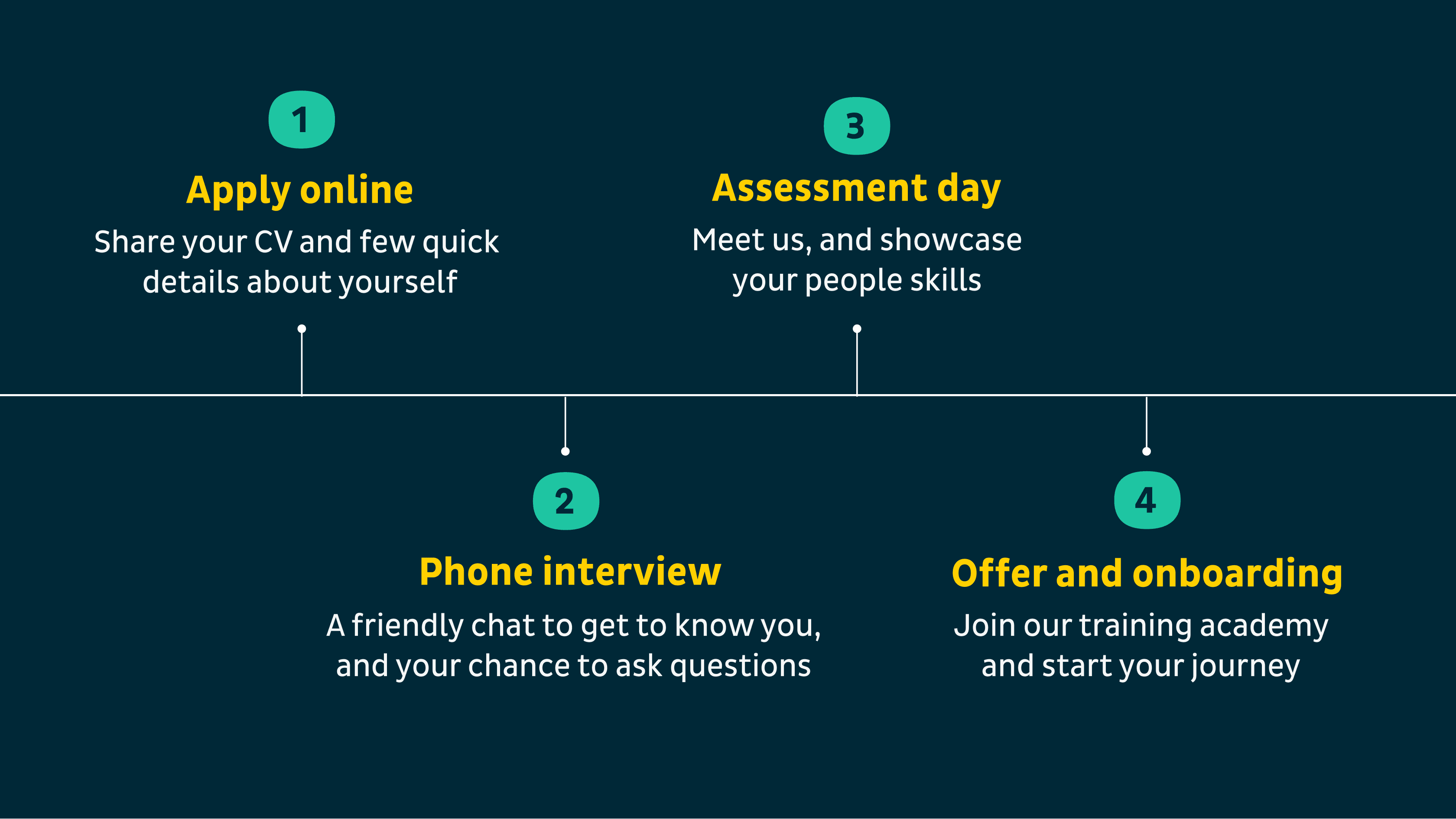 1

Apply online

Share your CV and few quick details about yourself

2

Phone interview

A friendly chat to get to know you, and your chance to ask questions

3

Assessment day

Meet us, and showcase your people skills

4

Offer and onboarding

Join our training academy and start your journey